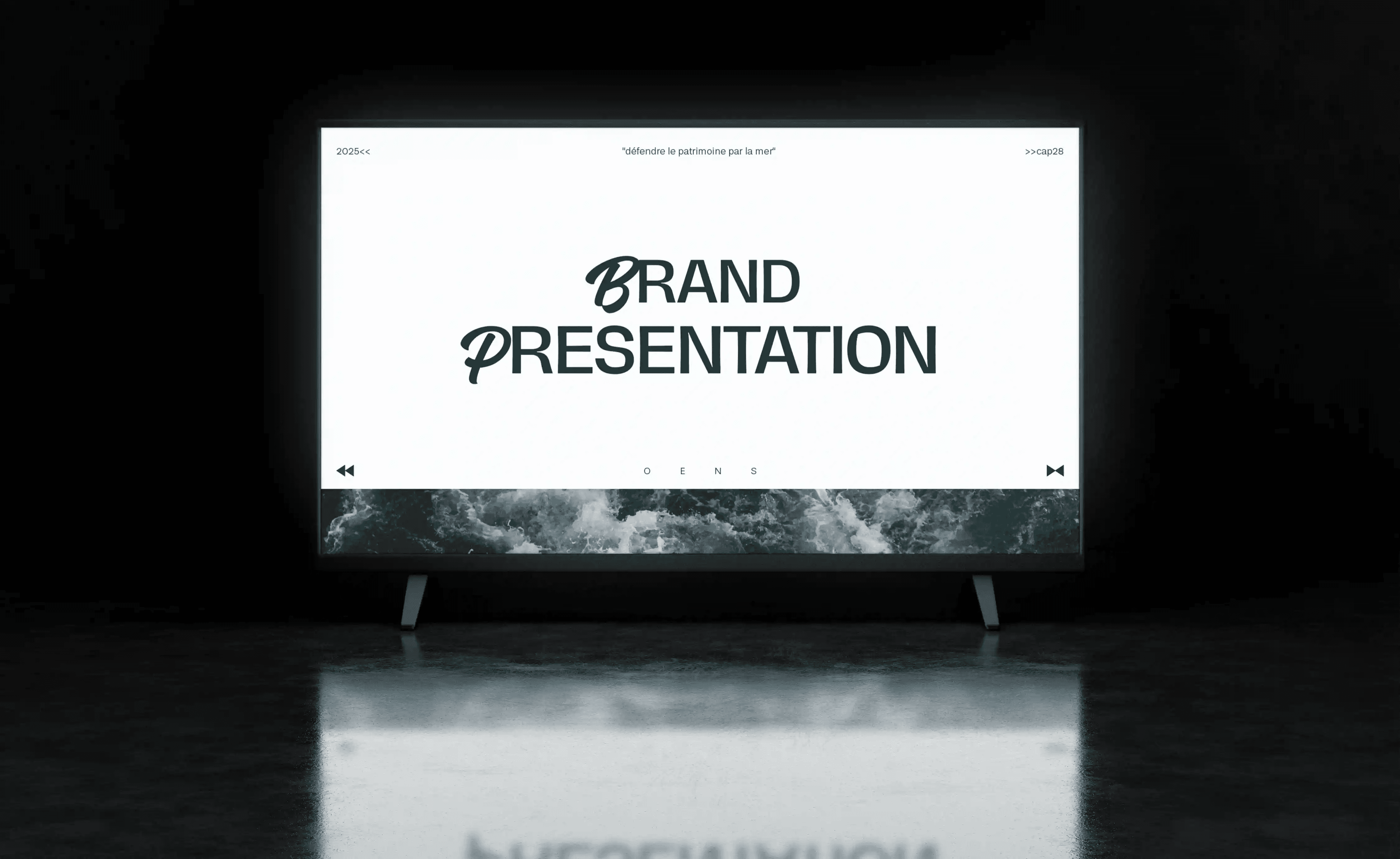 2025<<

"défendre le patrimoine par la mer"

>>cap28

BRAND
PRESENTATION

O E N S